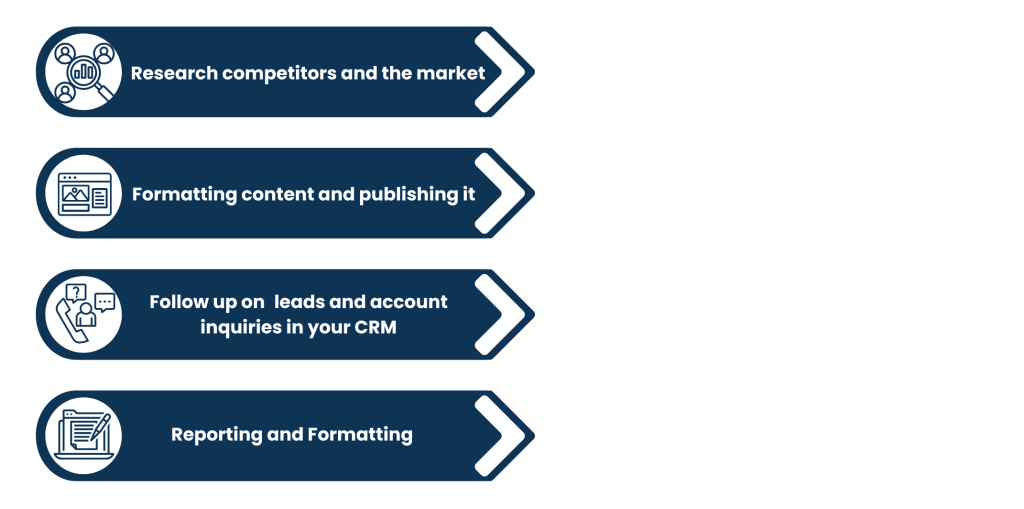 Research competitors and the market

Formatting content and publishing it

Follow up on leads and account inquiries in your CRM

Reporting and Formatting